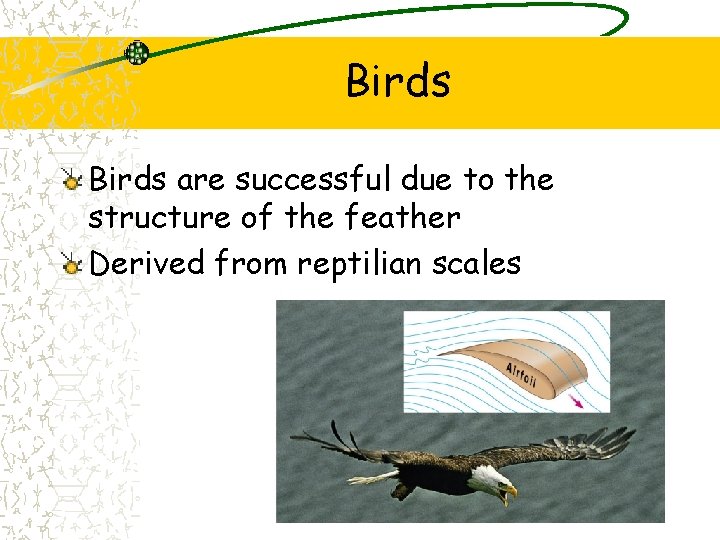 Birds

Birds are successful due to the structure of the feather

Derived from reptilian scales

Airfoil